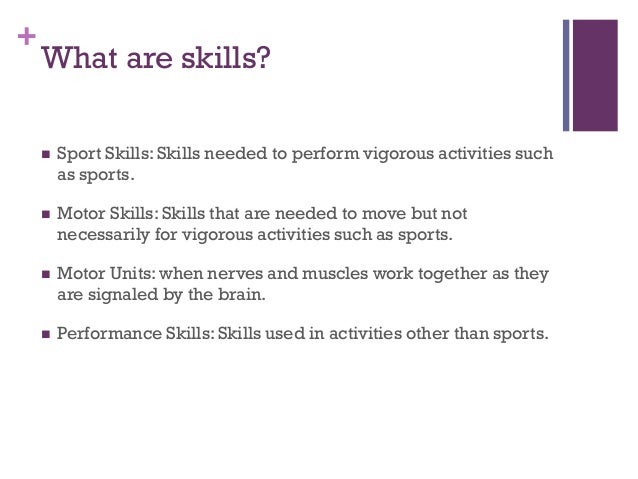 +
What are skills?

■ Sport Skills: Skills needed to perform vigorous activities such as sports.

■ Motor Skills: Skills that are needed to move but not necessarily for vigorous activities such as sports.

■ Motor Units: when nerves and muscles work together as they are signaled by the brain.

■ Performance Skills: Skills used in activities other than sports.